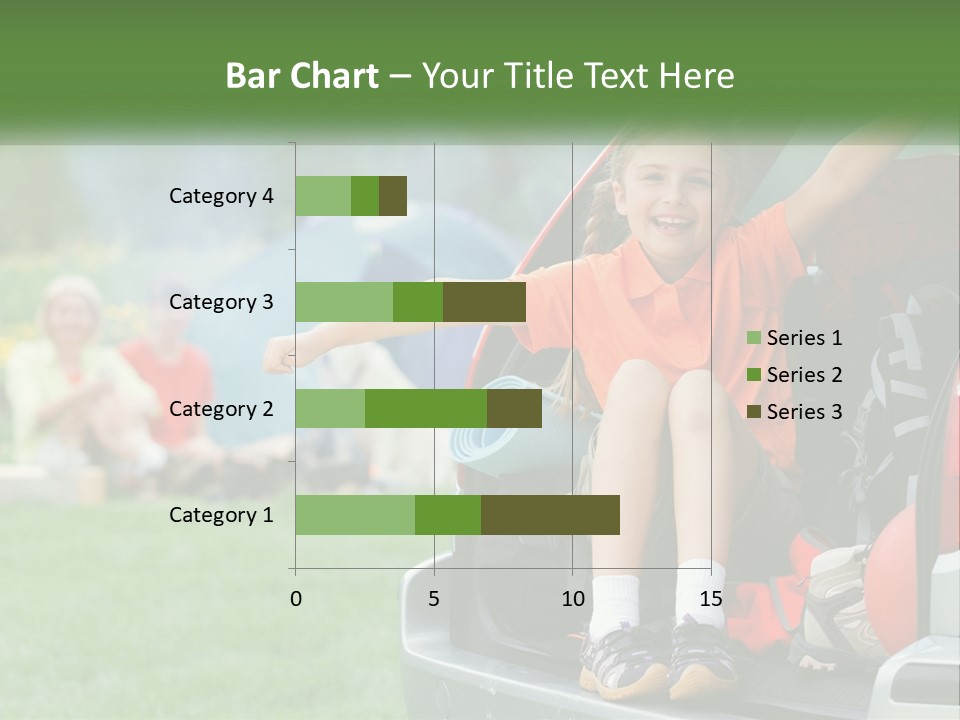 Bar Chart – Your Title Text Here

Category 4
Category 3
Category 2
Category 1

0
5
10
15

Series 1
Series 2
Series 3